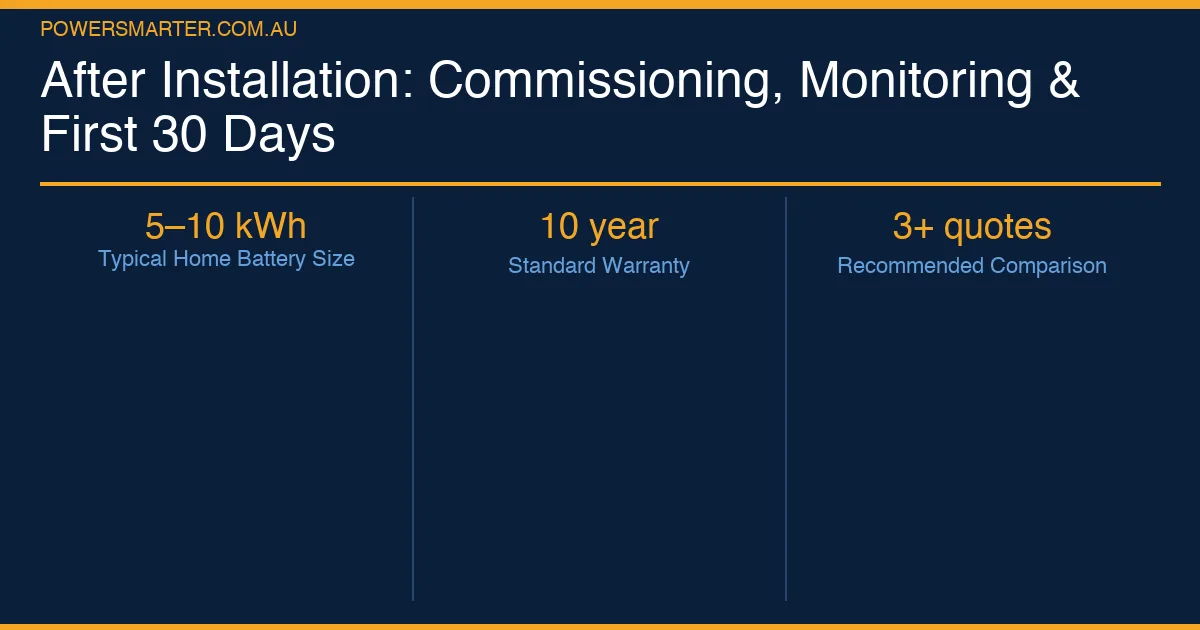 POWERSMARTER.COM.AU

After Installation: Commissioning, Monitoring & First 30 Days

5–10 kWh
Typical Home Battery Size

10 year
Standard Warranty

3+ quotes
Recommended Comparison